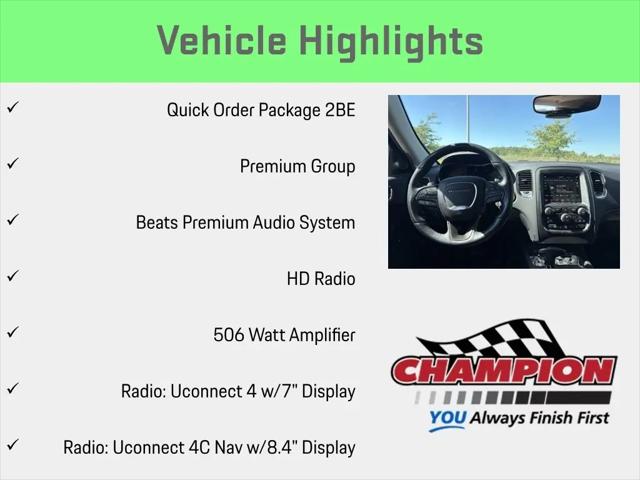 Vehicle Highlights

✓ Quick Order Package 2BE

✓ Premium Group

✓ Beats Premium Audio System

✓ HD Radio

✓ 506 Watt Amplifier

✓ Radio: Uconnect 4 w/7" Display

✓ Radio: Uconnect 4C Nav w/8.4" Display

CHAMPION
YOU Always Finish First